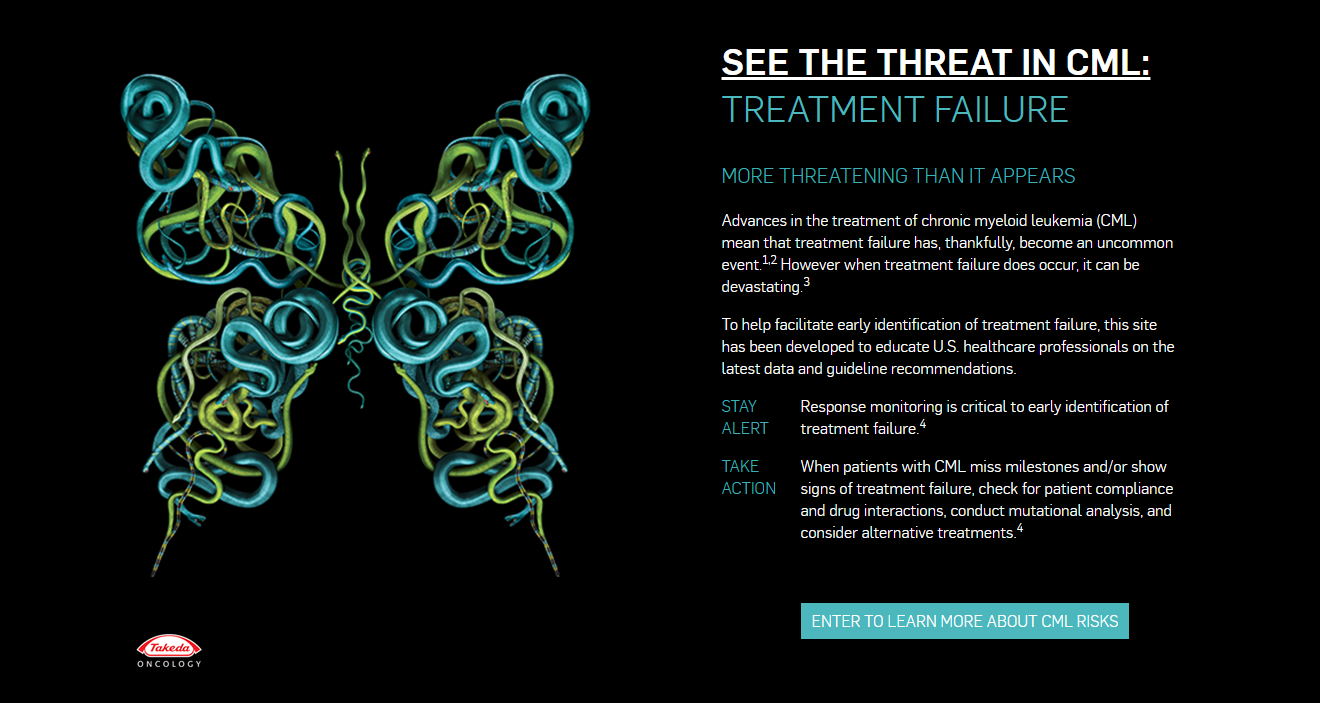 SEE THE THREAT IN CML:
TREATMENT FAILURE

MORE THREATENING THAN IT APPEARS

Advances in the treatment of chronic myeloid leukemia (CML) mean that treatment failure has, thankfully, become an uncommon event.$^{1,2}$ However when treatment failure does occur, it can be devastating.$^{3}$

To help facilitate early identification of treatment failure, this site has been developed to educate U.S. healthcare professionals on the latest data and guideline recommendations.

STAY ALERT

Response monitoring is critical to early identification of treatment failure.$^{4}$

TAKE ACTION

When patients with CML miss milestones and/or show signs of treatment failure, check for patient compliance and drug interactions, conduct mutational analysis, and consider alternative treatments.$^{4}$

ENTER TO LEARN MORE ABOUT CML RISKS

Takeda
ONCOLOGY